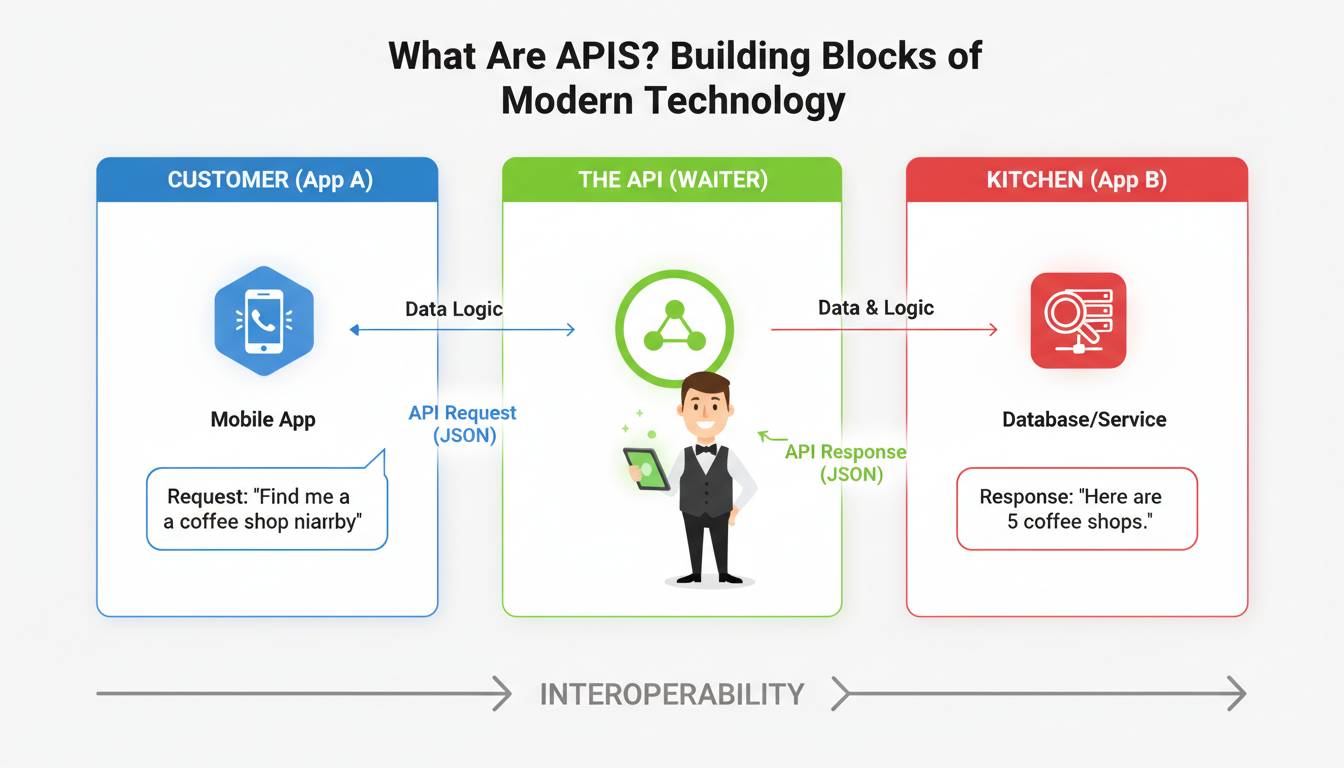 What Are APIS? Building Blocks of Modern Technology

CUSTOMER (App A)

Mobile App

Request: "Find me a a coffee shop niarrby"

Data Logic

API Request (JSON)

THE API (WAITER)

API Response (JSON)

Data & Logic

KITCHEN (App B)

Database/Service

Response: "Here are 5 coffee shops."

INTEROPERABILITY